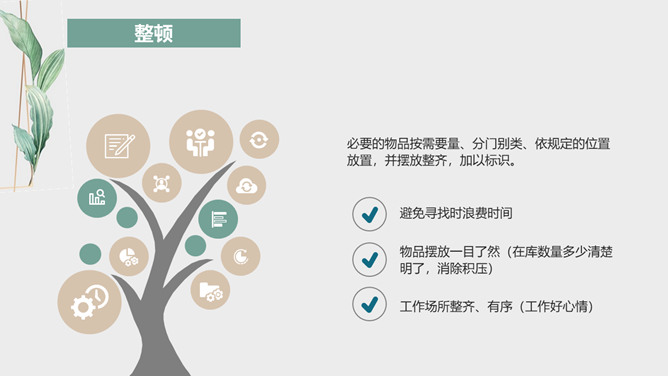 整顿

必要的物品按需要量、分门别类、依规定的位置放置，并摆放整齐，加以标识。

避免寻找时浪费时间

物品摆放一目了然（在库数量多少清楚明了，消除积压）

工作场所整齐、有序（工作好心情）